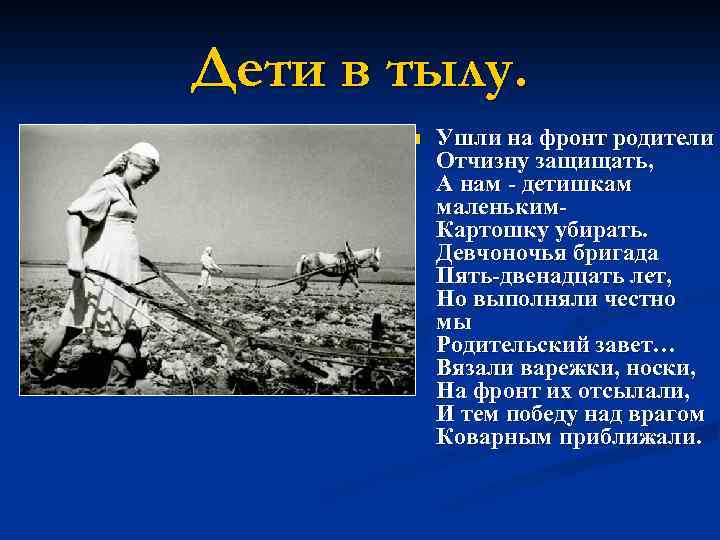 Дети в тылу.

Ушли на фронт родители
Отчизну защищать,
А нам - детишкам маленьким-
Картошку убирать.
Девчоночья бригада
Пять-двенадцать лет,
Но выполняли честно мы
Родительский завет…
Вязали варежки, носки,
На фронт их отсылали,
И тем победу над врагом
Коварным приближали.